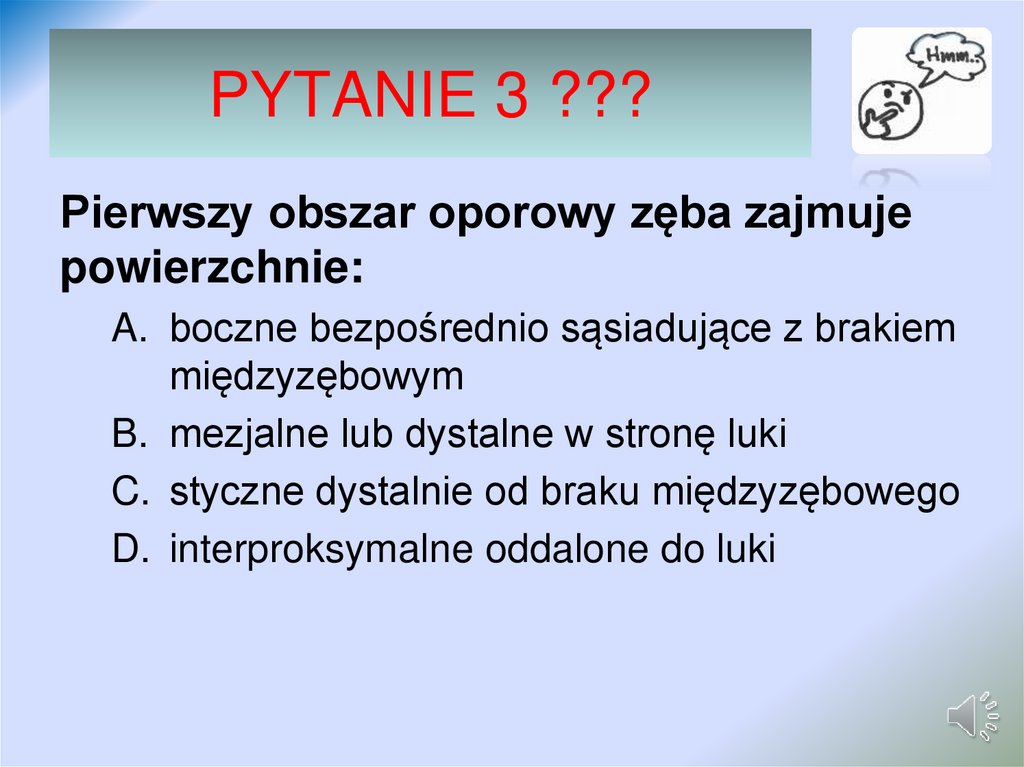 PYTANIE 3 ???

Hmm..

Pierwszy obszar oporowy zęba zajmuje powierzchnie:

A. boczne bezpośrednio sąsiadujące z brakiem międzyzębowym
B. mezjalne lub dystalne w stronę luki
C. styczne dystalnie od braku międzyzębowego
D. interproksymalne oddalone do luki